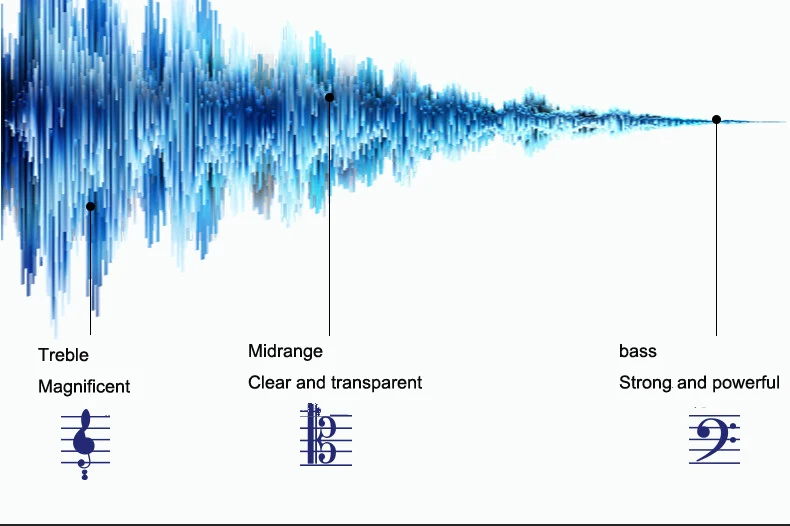 Treble
Magnificent

Midrange
Clear and transparent

bass
Strong and powerful